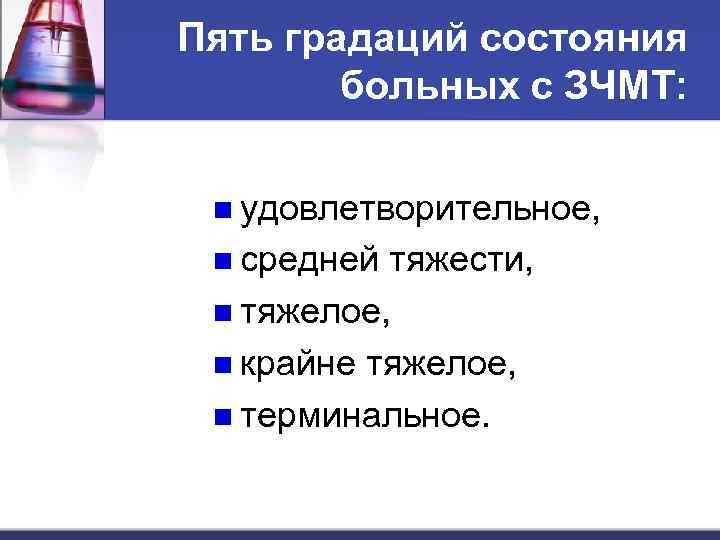 Пять градаций состояния больных с ЗЧМТ:

- удовлетворительное,
- средней тяжести,
- тяжелое,
- крайне тяжелое,
- терминальное.